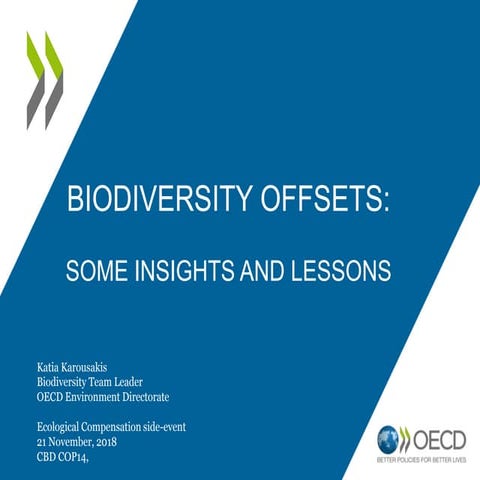 BIODIVERSITY OFFSETS:

SOME INSIGHTS AND LESSONS

Katia Karousakis
Biodiversity Team Leader
OECD Environment Directorate

Ecological Compensation side-event
21 November, 2018
CBD COP14,

OECD
BETTER POLICIES FOR BETTER LIVES